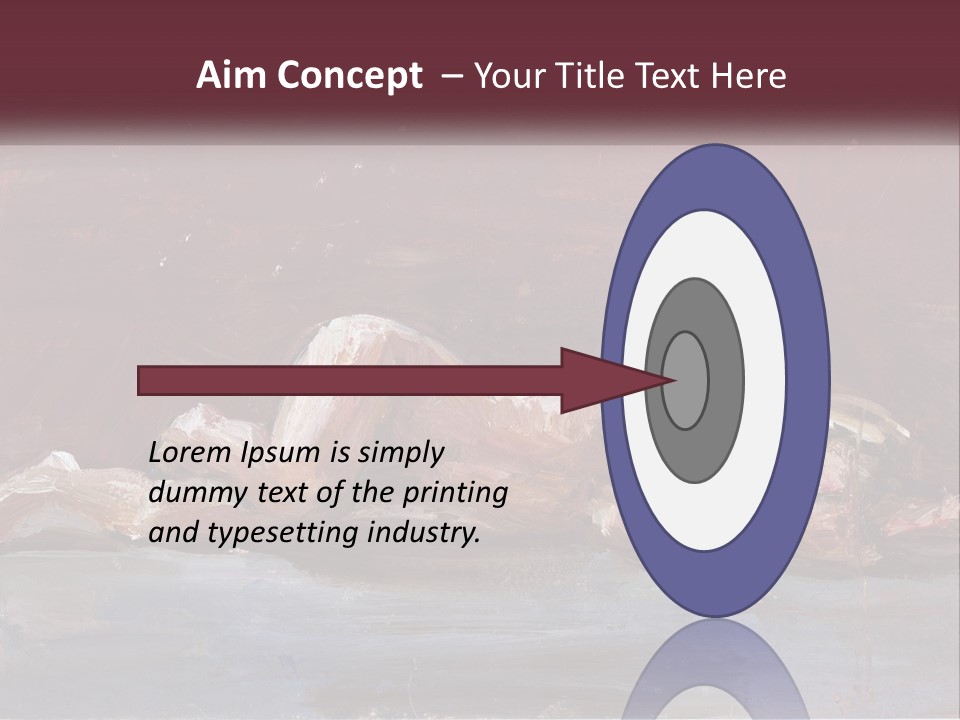 Aim Concept – Your Title Text Here

Lorem Ipsum is simply dummy text of the printing and typesetting industry.